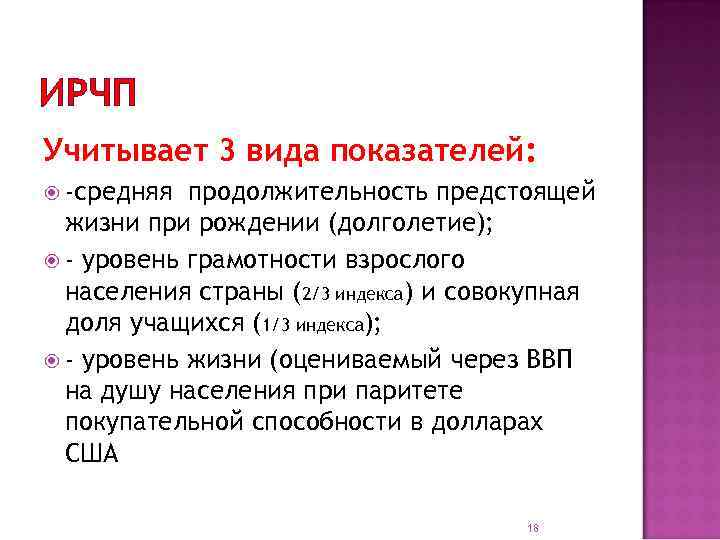 ИРЧП

Учитывает 3 вида показателей:

-средняя продолжительность предстоящей жизни при рождении (долголетие);

- уровень грамотности взрослого населения страны (2/3 индекса) и совокупная доля учащихся (1/3 индекса);

- уровень жизни (оцениваемый через ВВП на душу населения при паритете покупательной способности в долларах США

18